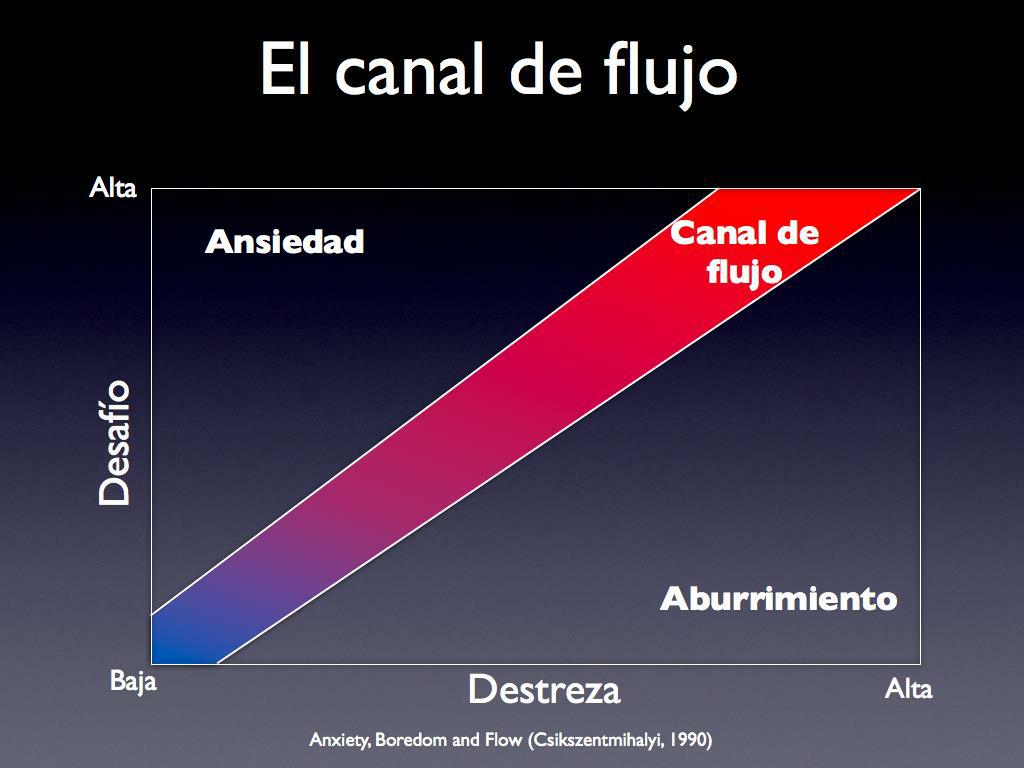 El canal de flujo

Alta

Ansiedad

Canal de flujo

Desafío

Aburrimiento

Baja

Destreza

Alta

Anxiety, Boredom and Flow (Csikszentmihalyi, 1990)